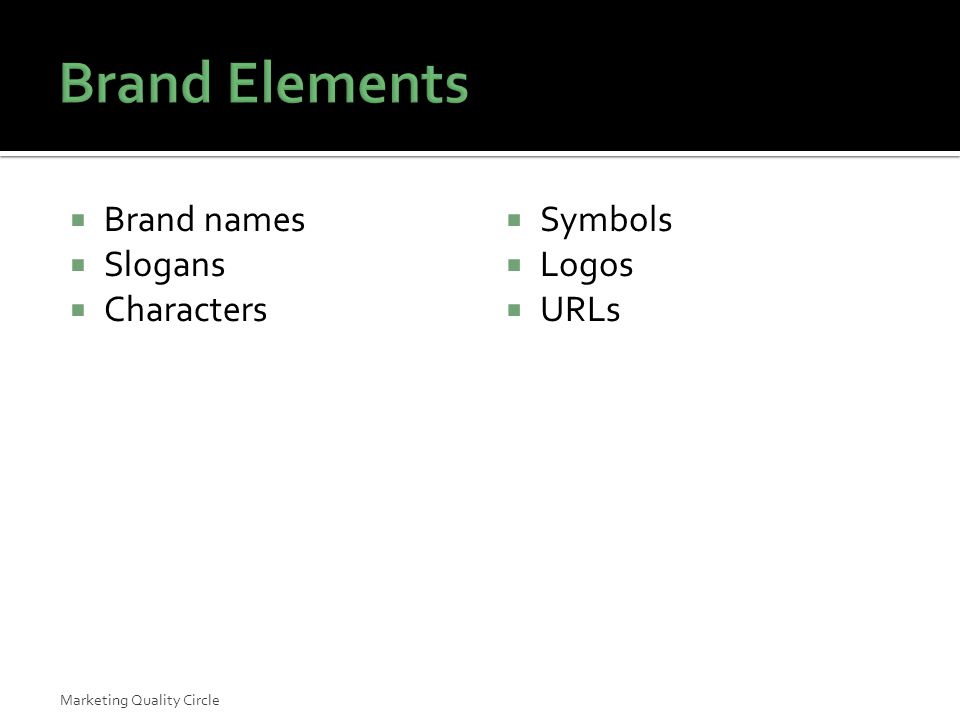 Brand Elements

- Brand names
- Slogans
- Characters

- Symbols
- Logos
- URLs

Marketing Quality Circle